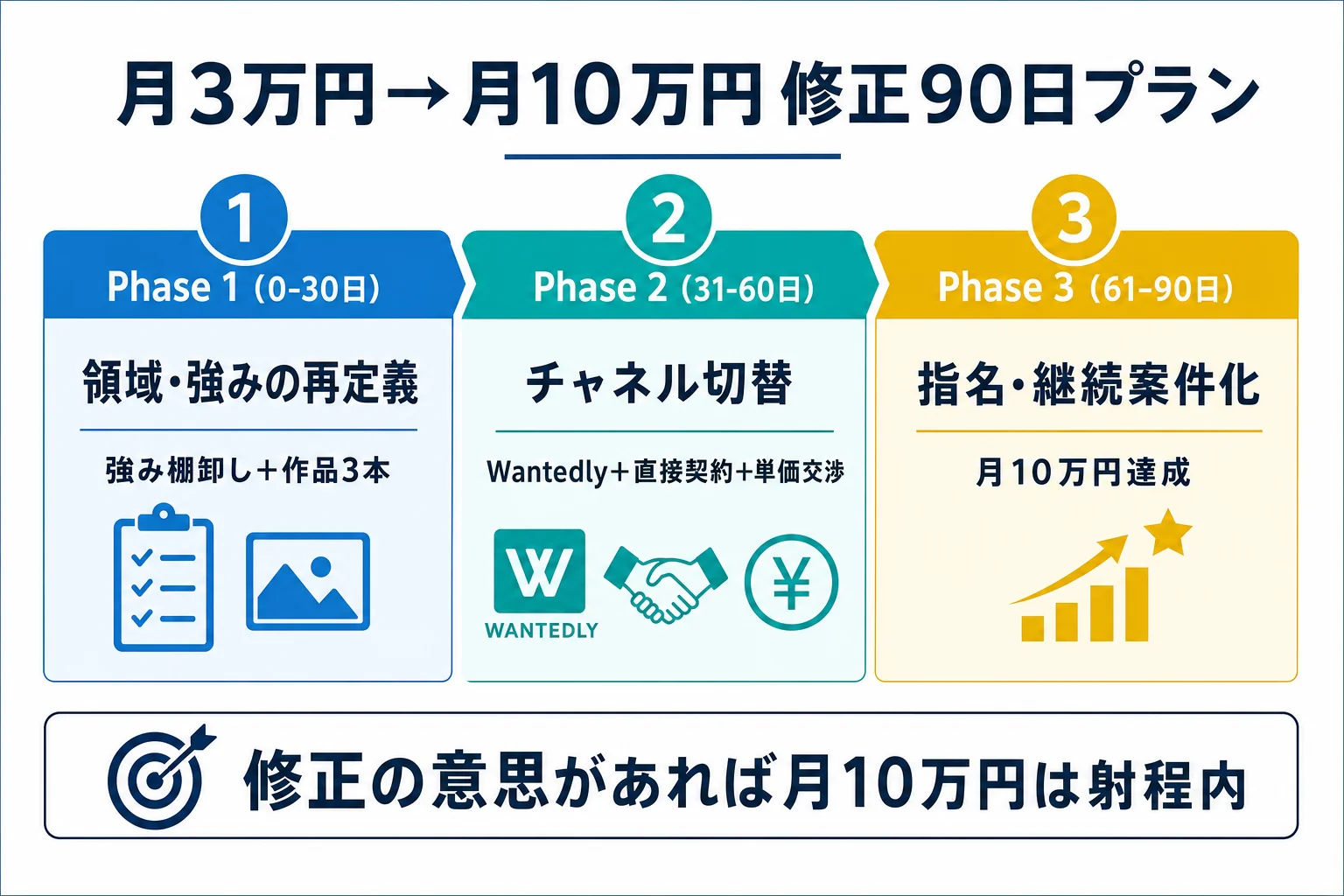 月3万円→月10万円 修正90日プラン

1
Phase 1（0-30日）
領域・強みの再定義
強み棚卸し＋作品3本

2
Phase 2（31-60日）
チャネル切替
Wantedly＋直接契約+単価交渉
W
WANTEDLY
¥

3
Phase 3（61-90日）
指名・継続案件化
月10万円達成

修正の意思があれば月10万円は射程内